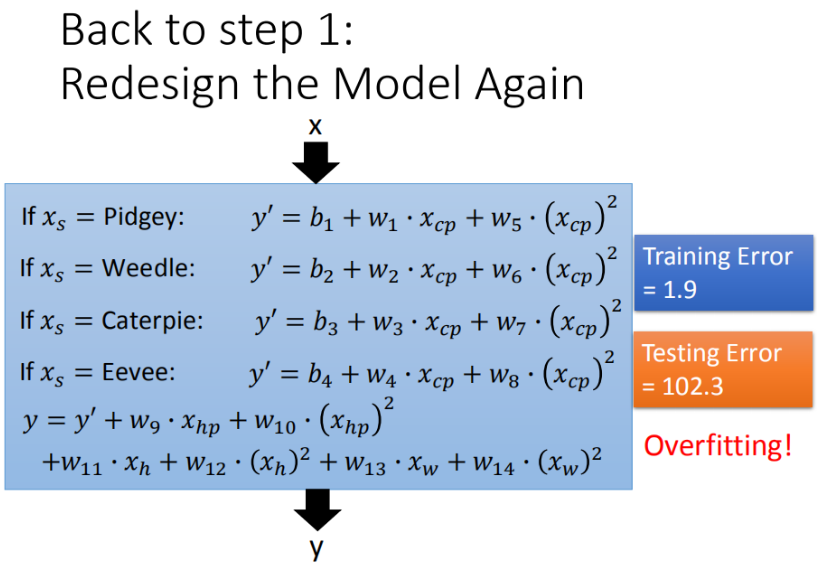 Back to step 1:
Redesign the Model Again

x

If $x_s$ = Pidgey: $y' = b_1 + w_1 \cdot x_{cp} + w_5 \cdot (x_{cp})^2$

If $x_s$ = Weedle: $y' = b_2 + w_2 \cdot x_{cp} + w_6 \cdot (x_{cp})^2$

If $x_s$ = Caterpie: $y' = b_3 + w_3 \cdot x_{cp} + w_7 \cdot (x_{cp})^2$

If $x_s$ = Eevee: $y' = b_4 + w_4 \cdot x_{cp} + w_8 \cdot (x_{cp})^2$

$y = y' + w_9 \cdot x_{hp} + w_{10} \cdot (x_{hp})^2$
$+w_{11} \cdot x_h + w_{12} \cdot (x_h)^2 + w_{13} \cdot x_w + w_{14} \cdot (x_w)^2$

y

Training Error = 1.9

Testing Error = 102.3

Overfitting!